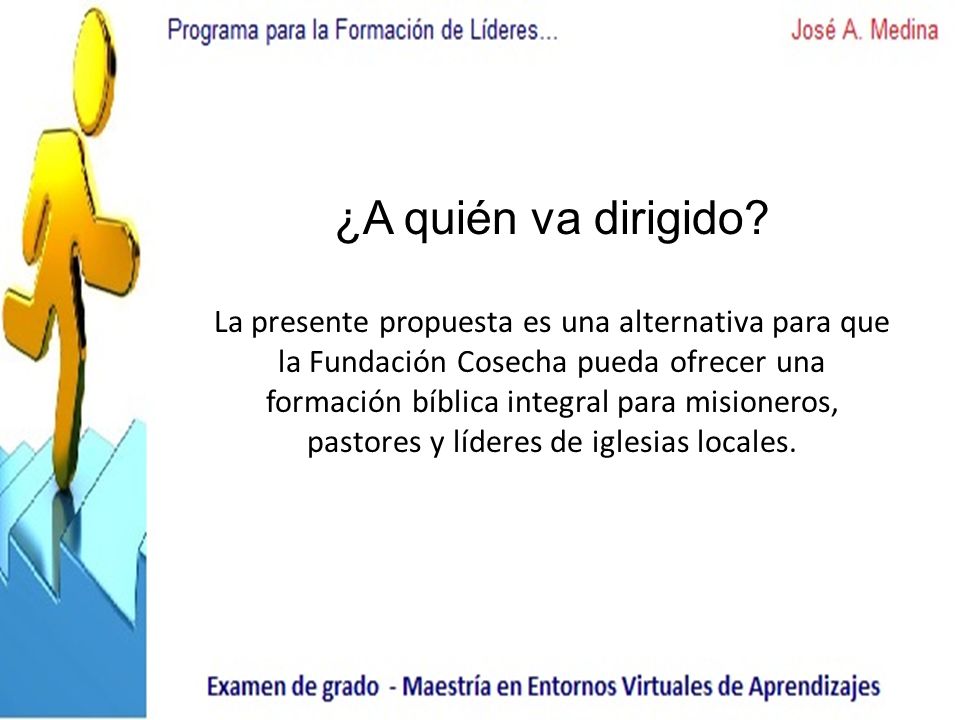 Programa para la Formación de Líderes...
José A. Medina

¿A quién va dirigido?

La presente propuesta es una alternativa para que la Fundación Cosecha pueda ofrecer una formación bíblica integral para misioneros, pastores y líderes de iglesias locales.

Examen de grado - Maestría en Entornos Virtuales de Aprendizajes